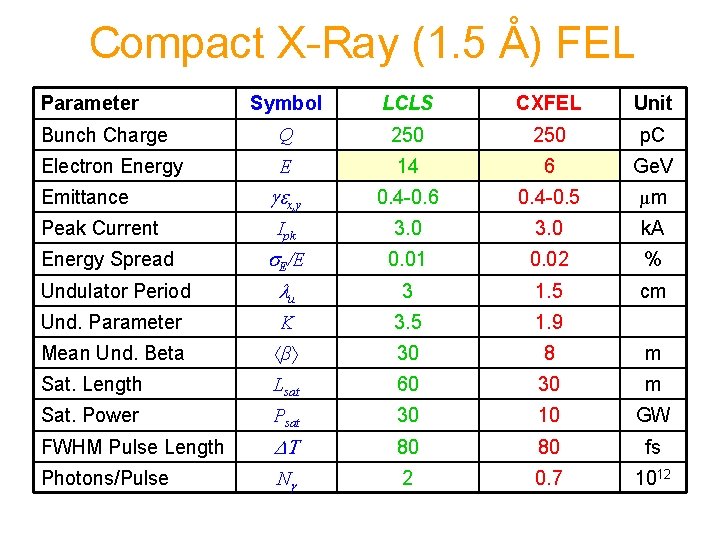 Compact X-Ray (1.5 Å) FEL

| Parameter | Symbol | LCLS | CXFEL | Unit |
|---|---|---|---|---|
| Bunch Charge | $Q$ | 250 | 250 | pC |
| Electron Energy | $E$ | 14 | 6 | GeV |
| Emittance | $\gamma\varepsilon_{x,y}$ | 0.4-0.6 | 0.4-0.5 | μm |
| Peak Current | $I_{pk}$ | 3.0 | 3.0 | kA |
| Energy Spread | $\sigma_E/E$ | 0.01 | 0.02 | % |
| Undulator Period | $\lambda_u$ | 3 | 1.5 | cm |
| Und. Parameter | $K$ | 3.5 | 1.9 | |
| Mean Und. Beta | $\langle\beta\rangle$ | 30 | 8 | m |
| Sat. Length | $L_{sat}$ | 60 | 30 | m |
| Sat. Power | $P_{sat}$ | 30 | 10 | GW |
| FWHM Pulse Length | $\Delta T$ | 80 | 80 | fs |
| Photons/Pulse | $N_\gamma$ | 2 | 0.7 | $10^{12}$ |